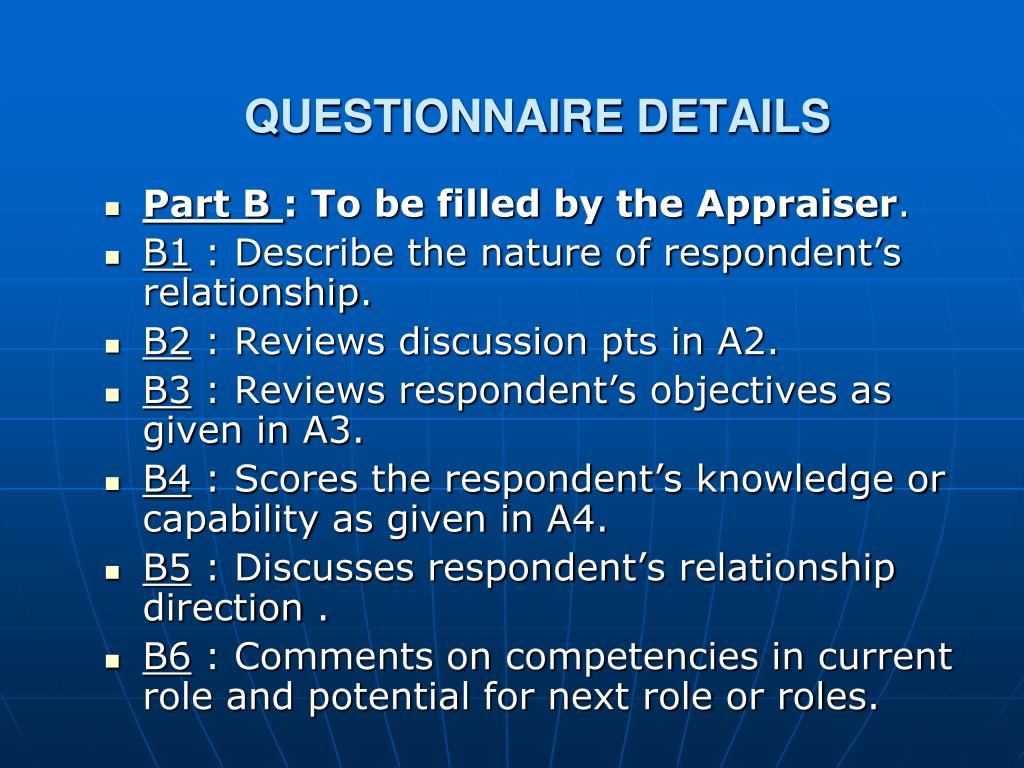 QUESTIONNAIRE DETAILS

- Part B : To be filled by the Appraiser.
- B1 : Describe the nature of respondent’s relationship.
- B2 : Reviews discussion pts in A2.
- B3 : Reviews respondent’s objectives as given in A3.
- B4 : Scores the respondent’s knowledge or capability as given in A4.
- B5 : Discusses respondent’s relationship direction .
- B6 : Comments on competencies in current role and potential for next role or roles.